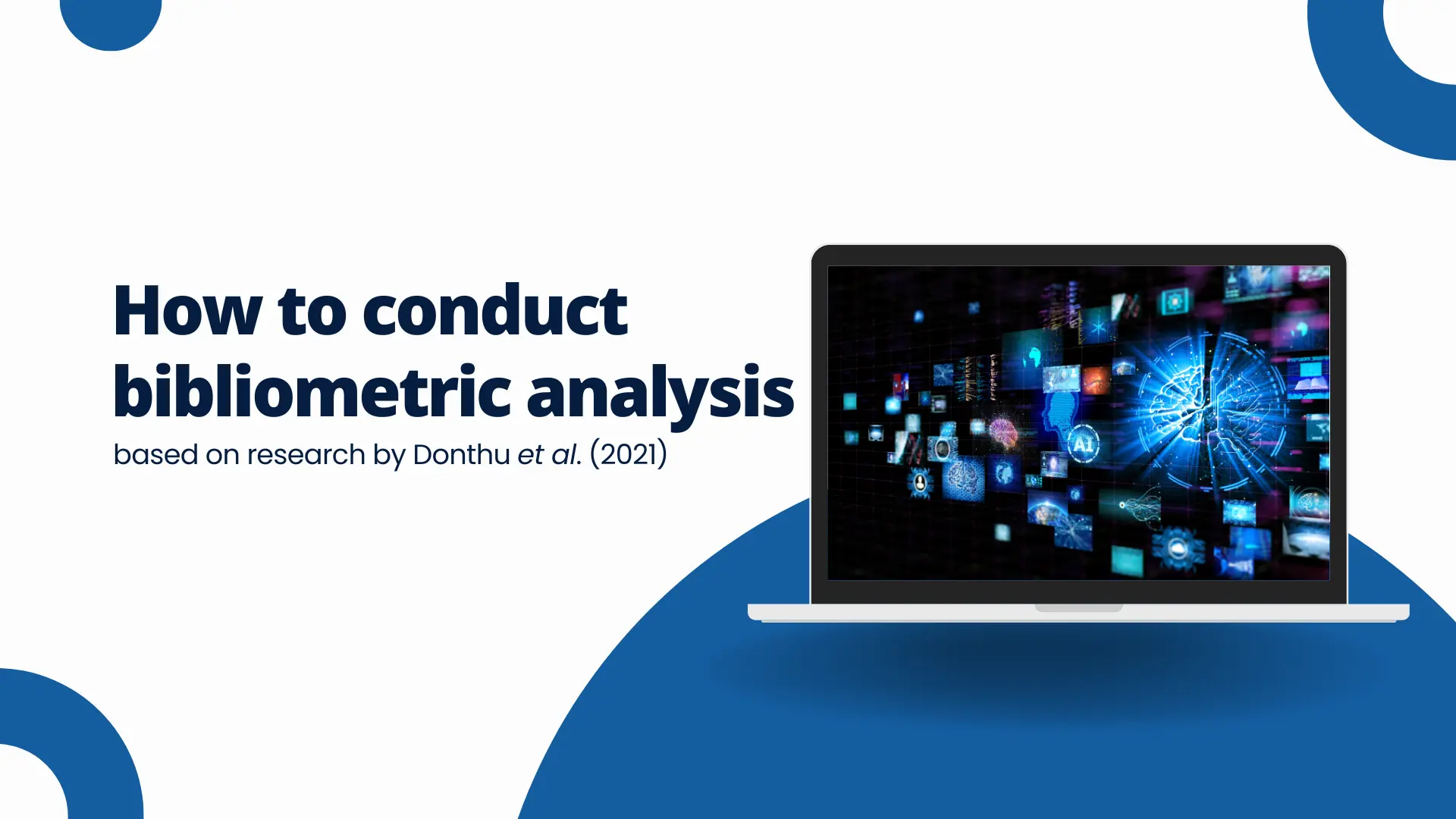 How to conduct bibliometric analysis

based on research by Donthu et al. (2021)

AI